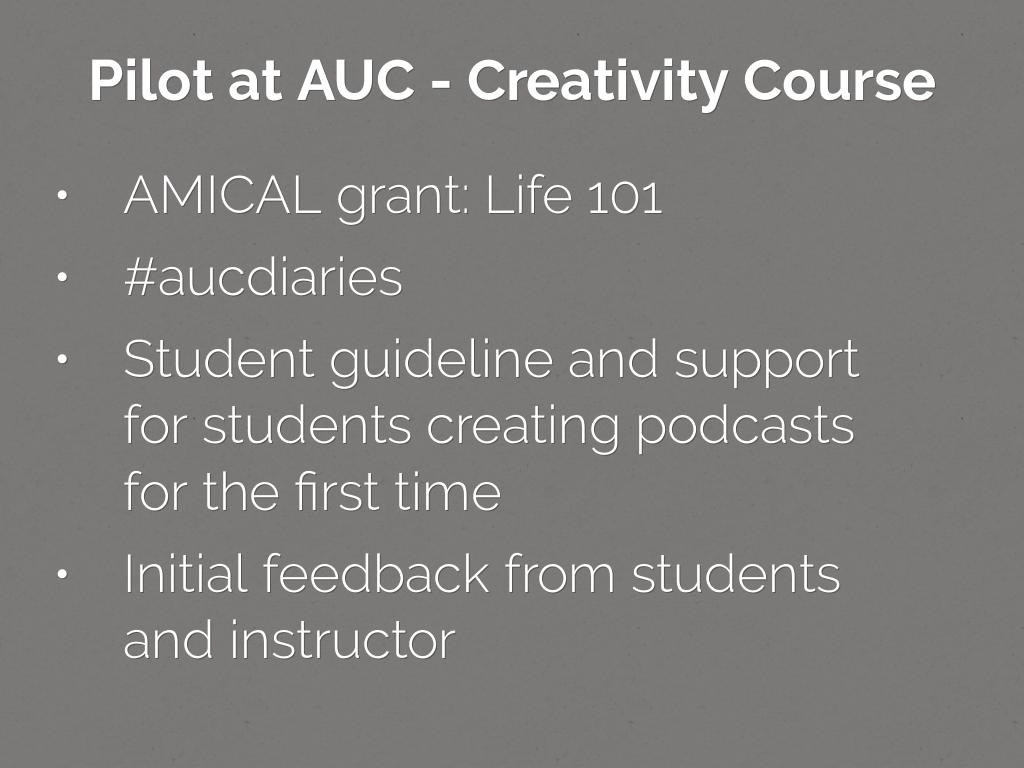 Pilot at AUC - Creativity Course

• AMICAL grant: Life 101

• #aucdiaries

• Student guideline and support for students creating podcasts for the first time

• Initial feedback from students and instructor